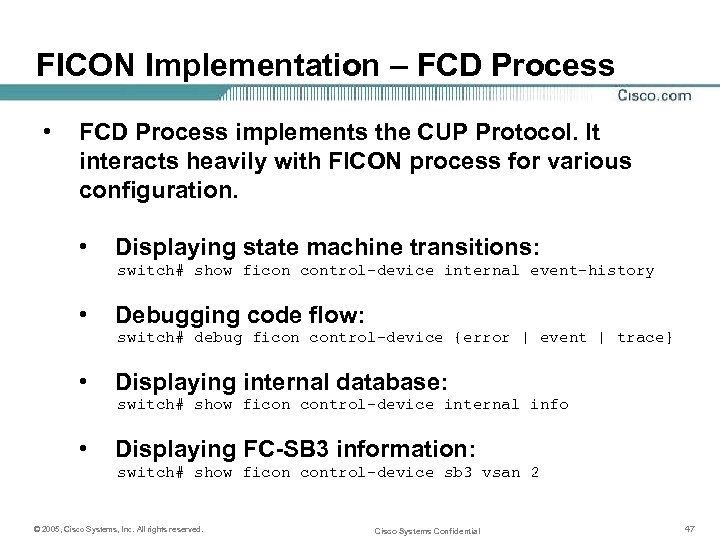 FICON Implementation – FCD Process

Cisco.com

• FCD Process implements the CUP Protocol. It interacts heavily with FICON process for various configuration.

• Displaying state machine transitions:
switch# show ficon control-device internal event-history

• Debugging code flow:
switch# debug ficon control-device {error | event | trace}

• Displaying internal database:
switch# show ficon control-device internal info

• Displaying FC-SB3 information:
switch# show ficon control-device sb3 vsan 2

© 2005, Cisco Systems, Inc. All rights reserved.

Cisco Systems Confidential

47